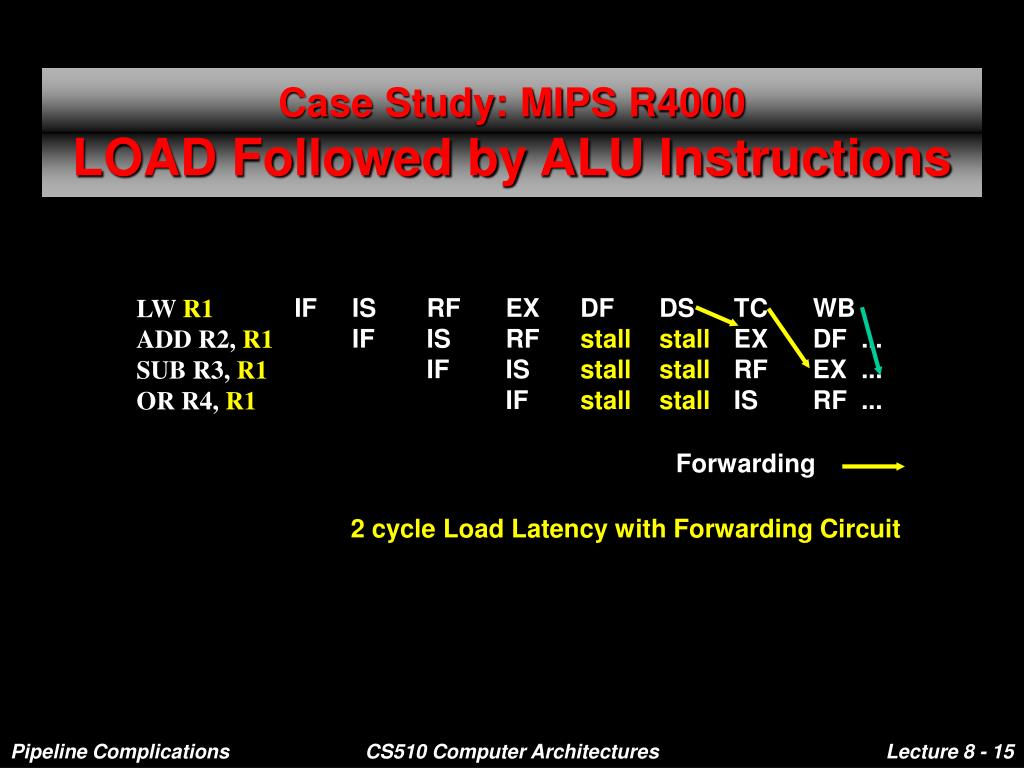 Case Study: MIPS R4000
LOAD Followed by ALU Instructions

| | | | | | | | | |
|---|---|---|---|---|---|---|---|---|
| LW R1 | IF | IS | RF | EX | DF | DS | TC | WB |
| ADD R2, R1 | | IF | IS | RF | stall | stall | EX | DF ... |
| SUB R3, R1 | | | IF | IS | stall | stall | RF | EX ... |
| OR R4, R1 | | | | IF | stall | stall | IS | RF ... |

Forwarding

2 cycle Load Latency with Forwarding Circuit

Pipeline Complications CS510 Computer Architectures Lecture 8 - 15